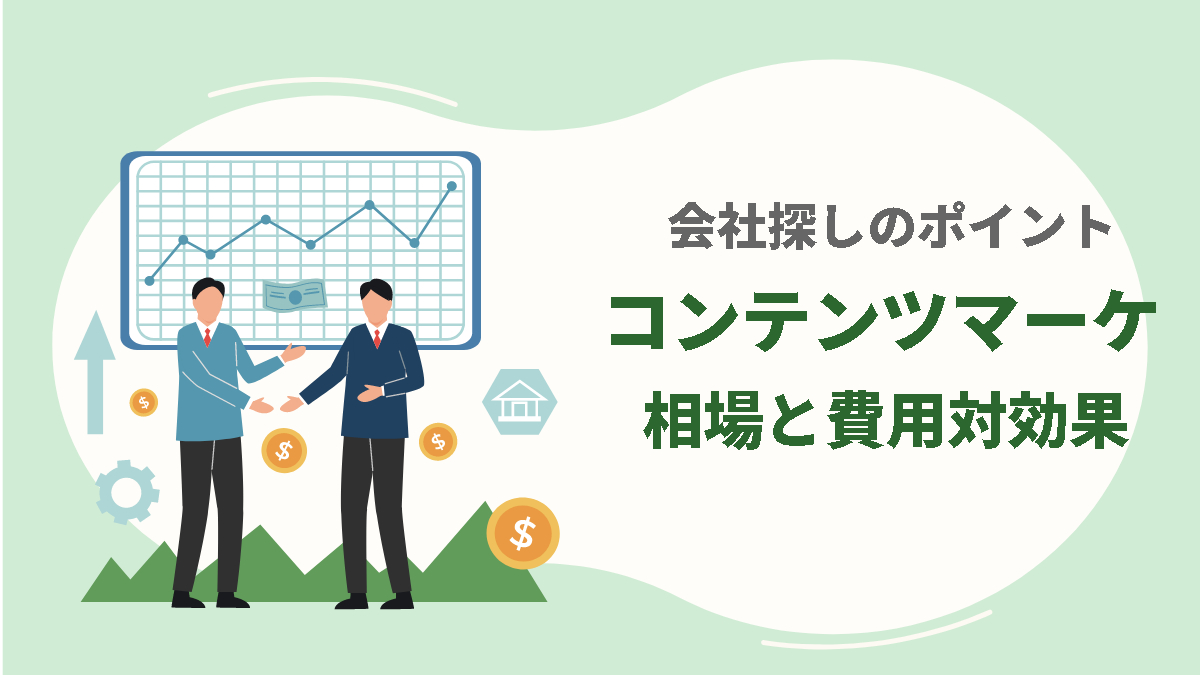 会社探しのポイント
コンテンツマーケ
相場と費用対効果

$
$
$
$